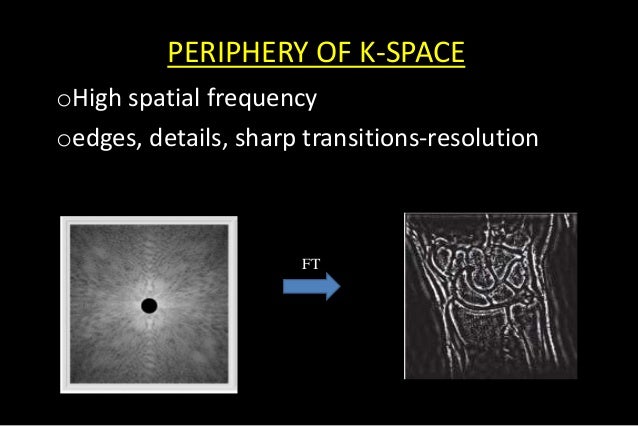 PERIPHERY OF K-SPACE

oHigh spatial frequency

oedges, details, sharp transitions-resolution

FT